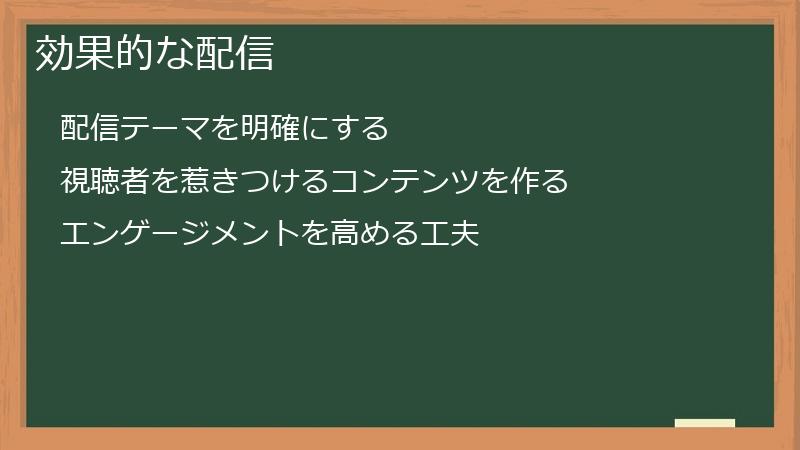 効果的な配信

配信テーマを明確にする

視聴者を惹きつけるコンテンツを作る

エンゲージメントを高める工夫